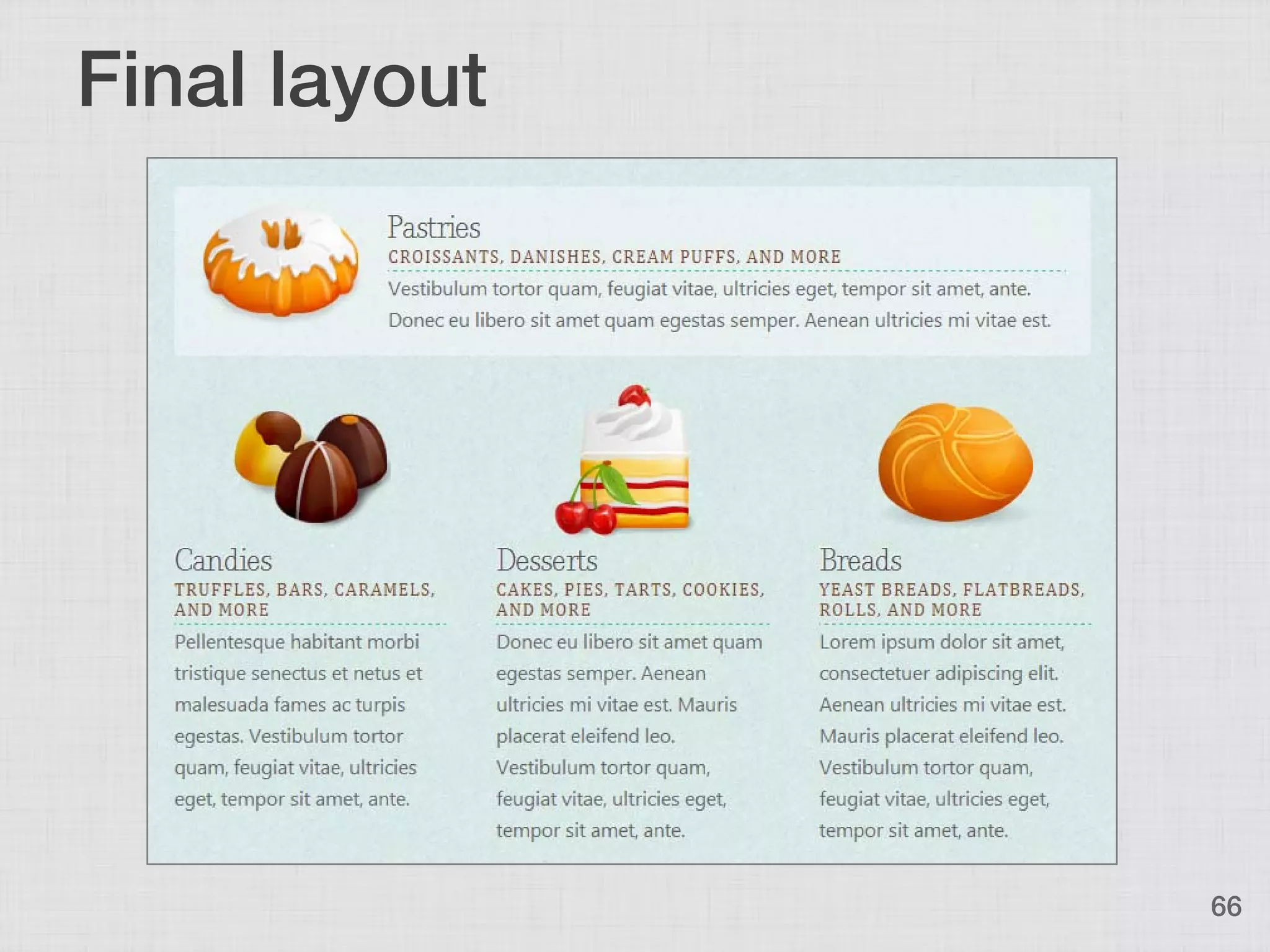 Final layout

Pastries

CROISSANTS, DANISHES, CREAM PUFFS, AND MORE

Vestibulum tortor quam, feugiat vitae, ultricies eget, tempor sit amet, ante. Donec eu libero sit amet quam egestas semper. Aenean ultricies mi vitae est.

Candies

TRUFFLES, BARS, CARAMELS, AND MORE

Pellentesque habitant morbi tristique senectus et netus et malesuada fames ac turpis egestas. Vestibulum tortor quam, feugiat vitae, ultricies eget, tempor sit amet, ante.

Desserts

CAKES, PIES, TARTS, COOKIES, AND MORE

Donec eu libero sit amet quam egestas semper. Aenean ultricies mi vitae est. Mauris placerat eleifend leo. Vestibulum tortor quam, feugiat vitae, ultricies eget, tempor sit amet, ante.

Breads

YEAST BREADS, FLATBREADS, ROLLS, AND MORE

Lorem ipsum dolor sit amet, consectetuer adipiscing elit. Aenean ultricies mi vitae est. Mauris placerat eleifend leo. Vestibulum tortor quam, feugiat vitae, ultricies eget, tempor sit amet, ante.

66